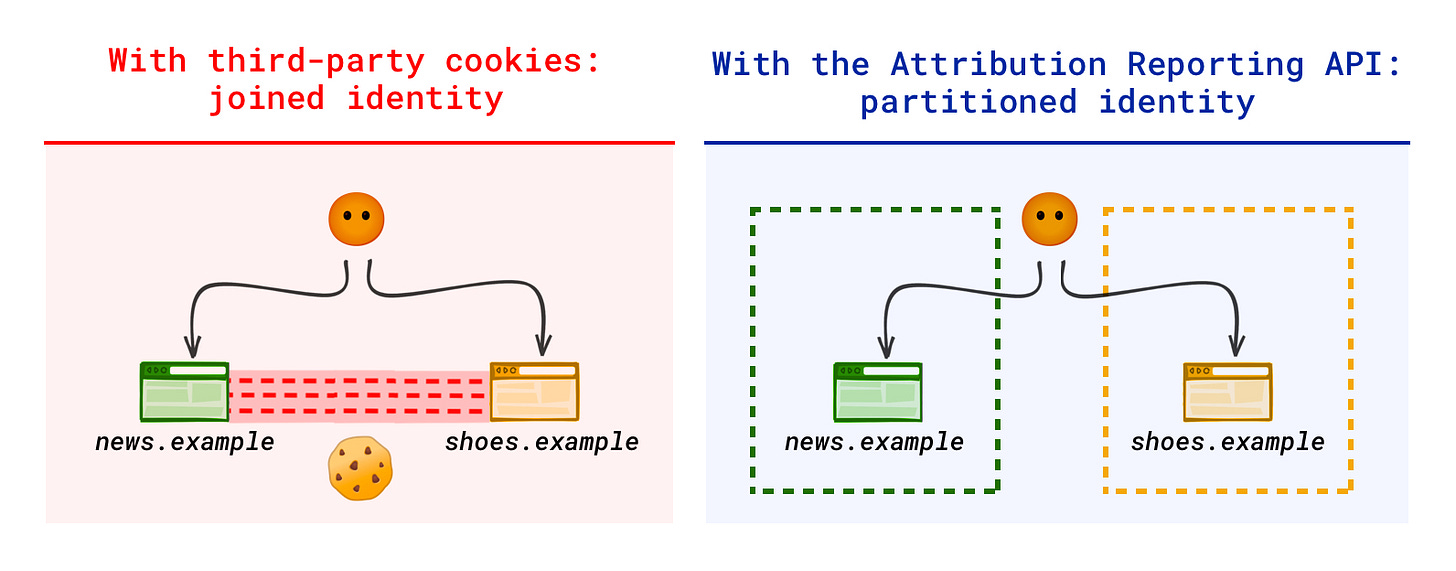 With third-party cookies: joined identity

news.example

shoes.example

With the Attribution Reporting API: partitioned identity

news.example

shoes.example